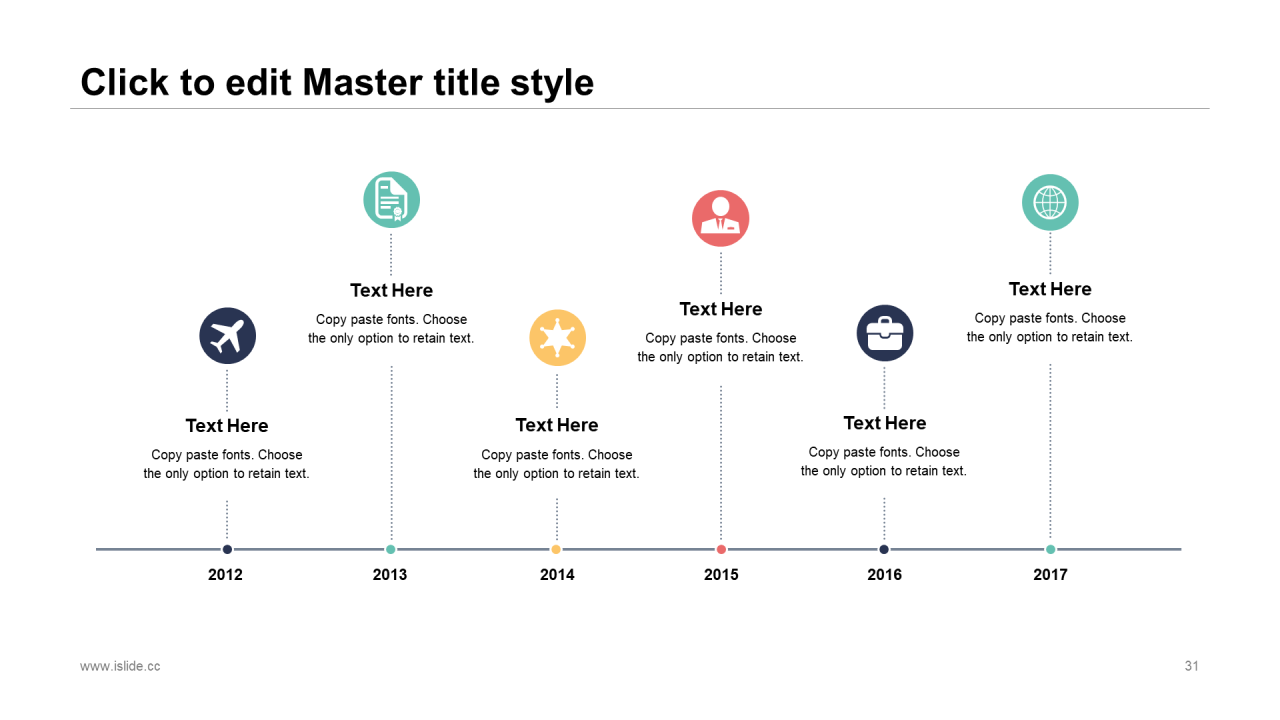 Click to edit Master title style

Text Here
Copy paste fonts. Choose the only option to retain text.

Text Here
Copy paste fonts. Choose the only option to retain text.

Text Here
Copy paste fonts. Choose the only option to retain text.

Text Here
Copy paste fonts. Choose the only option to retain text.

Text Here
Copy paste fonts. Choose the only option to retain text.

Text Here
Copy paste fonts. Choose the only option to retain text.

2012
2013
2014
2015
2016
2017

www.islide.cc
31